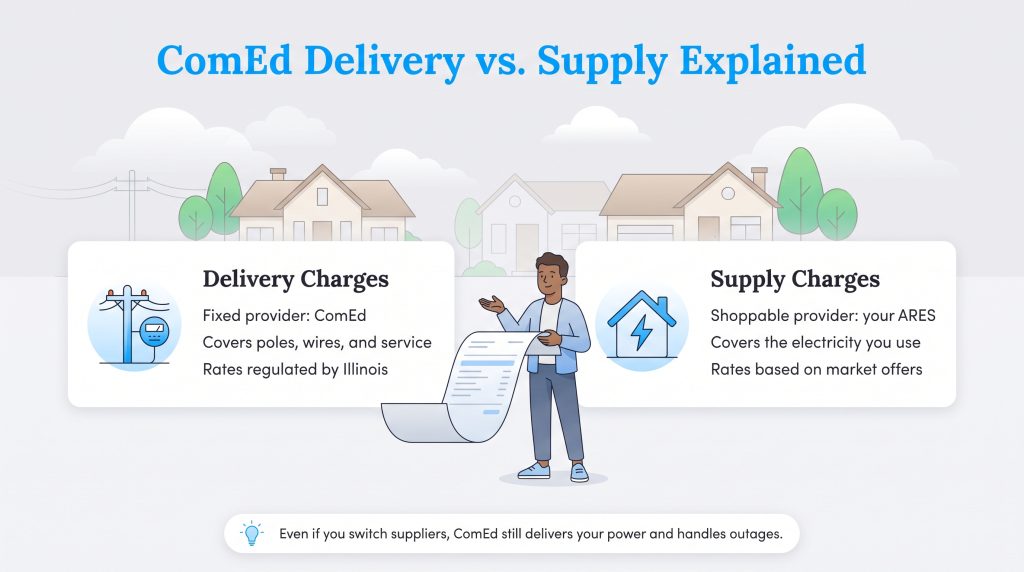 ComEd Delivery vs. Supply Explained

Delivery Charges

Fixed provider: ComEd
Covers poles, wires, and service
Rates regulated by Illinois

Supply Charges

Shoppable provider: your ARES
Covers the electricity you use
Rates based on market offers

Even if you switch suppliers, ComEd still delivers your power and handles outages.